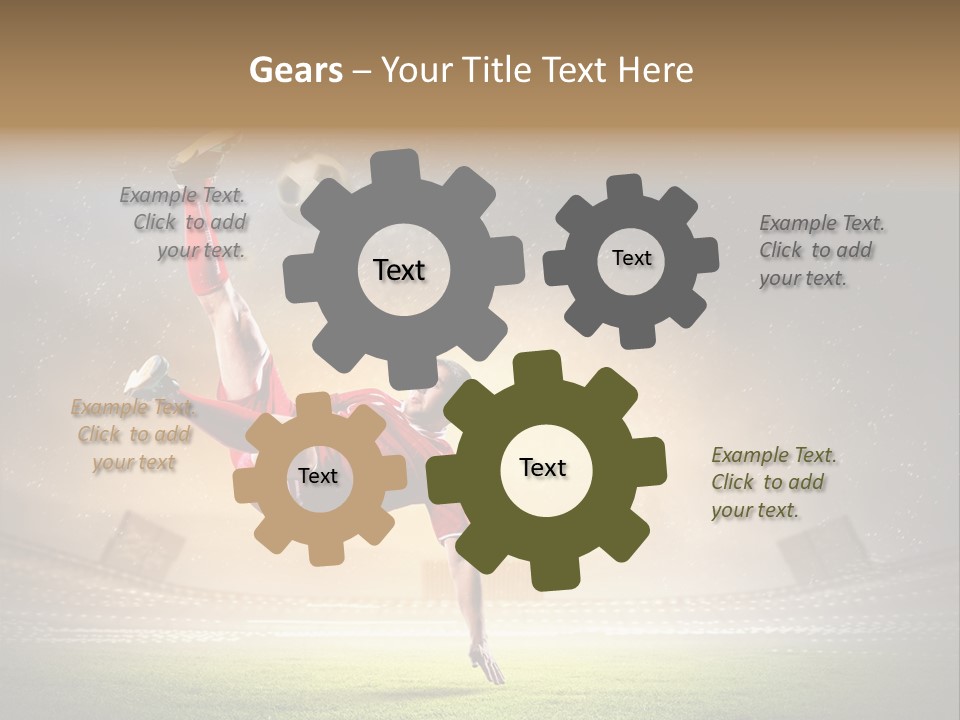 Gears – Your Title Text Here

Example Text. Click to add your text.

Text

Text

Example Text. Click to add your text.

Example Text. Click to add your text

Text

Text

Example Text. Click to add your text.